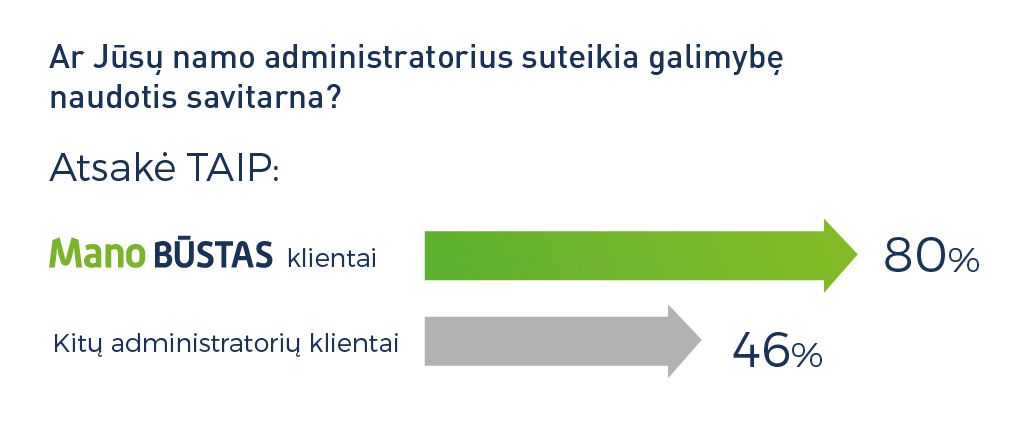 Ar Jūsų namo administratorius suteikia galimybę naudotis savitarna?

Atsakė TAIP:

Mano BŪSTAS klientai 80%

Kitų administratorių klientai 46%